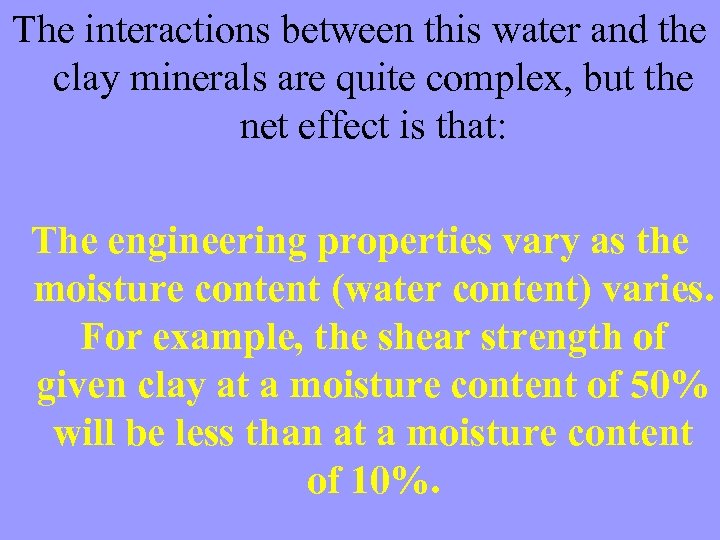 The interactions between this water and the clay minerals are quite complex, but the net effect is that:

The engineering properties vary as the moisture content (water content) varies. For example, the shear strength of given clay at a moisture content of 50% will be less than at a moisture content of 10%.